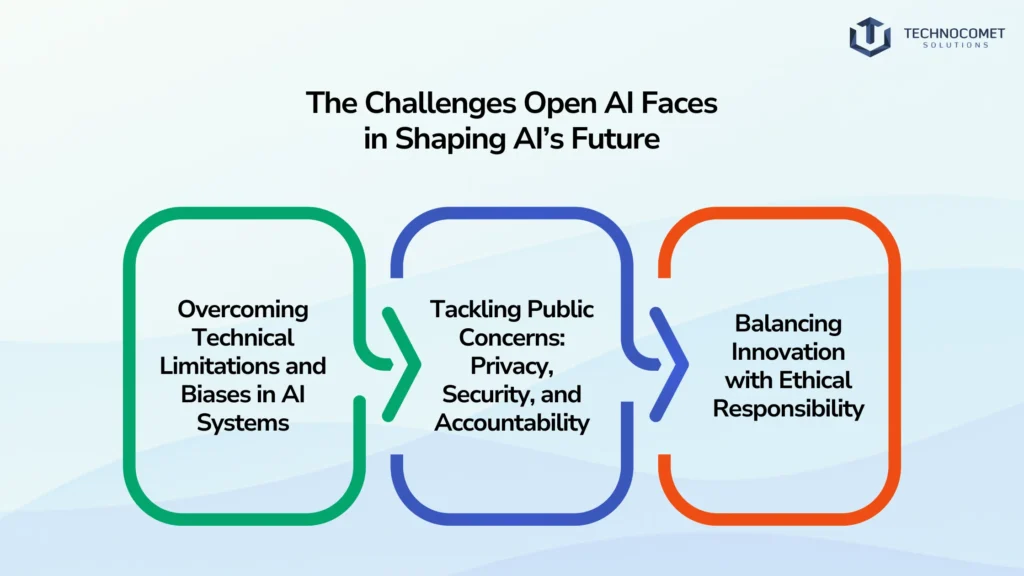 TECHNOCOMET
SOLUTIONS

The Challenges Open AI Faces in Shaping AI's Future

Overcoming Technical Limitations and Biases in AI Systems

Tackling Public Concerns: Privacy, Security, and Accountability

Balancing Innovation with Ethical Responsibility